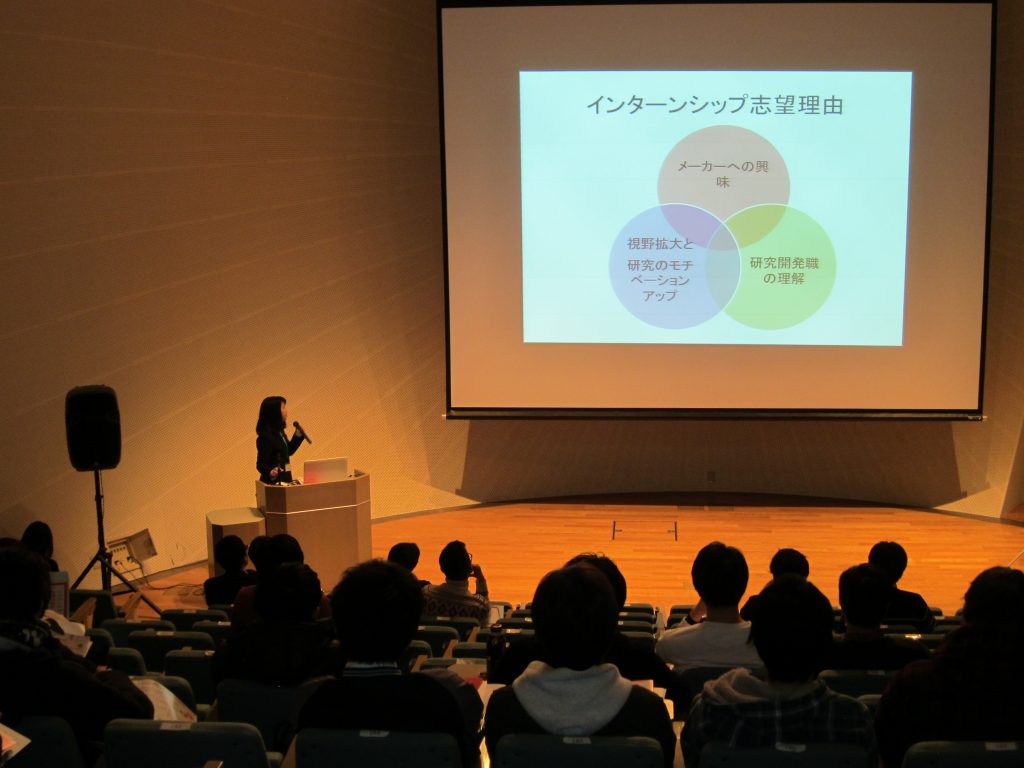 インターンシップ志望理由

メーカーへの興味

視野拡大と研究のモチベーションアップ

研究開発職の理解